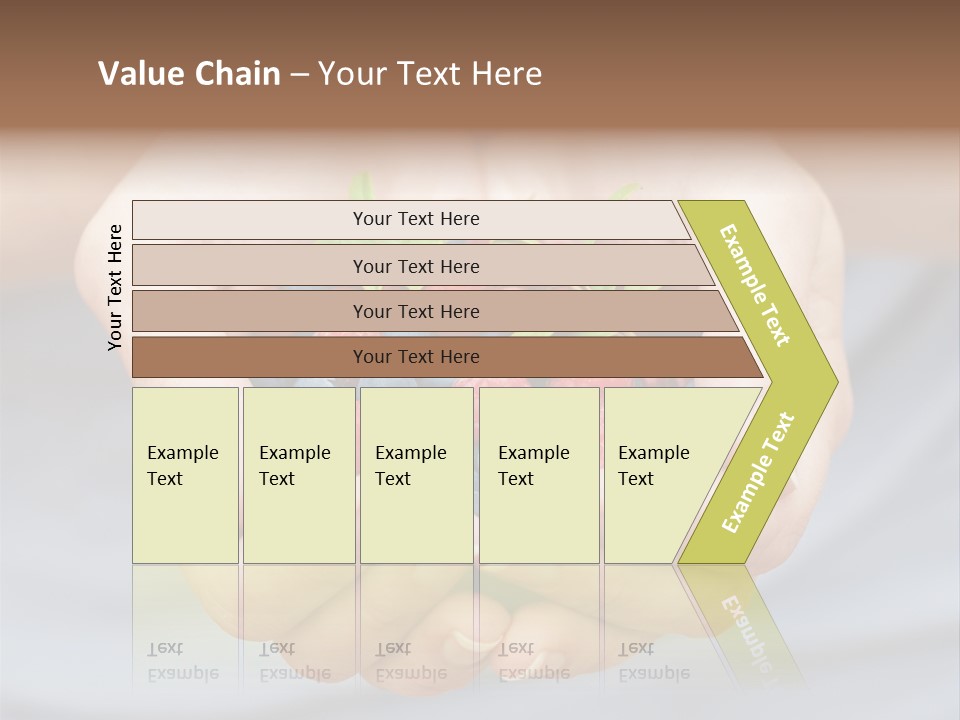 Value Chain – Your Text Here

Your Text Here

Your Text Here

Your Text Here

Your Text Here

Your Text Here

Example Text

Example Text

Example Text

Example Text

Example Text

Example Text

Example Text